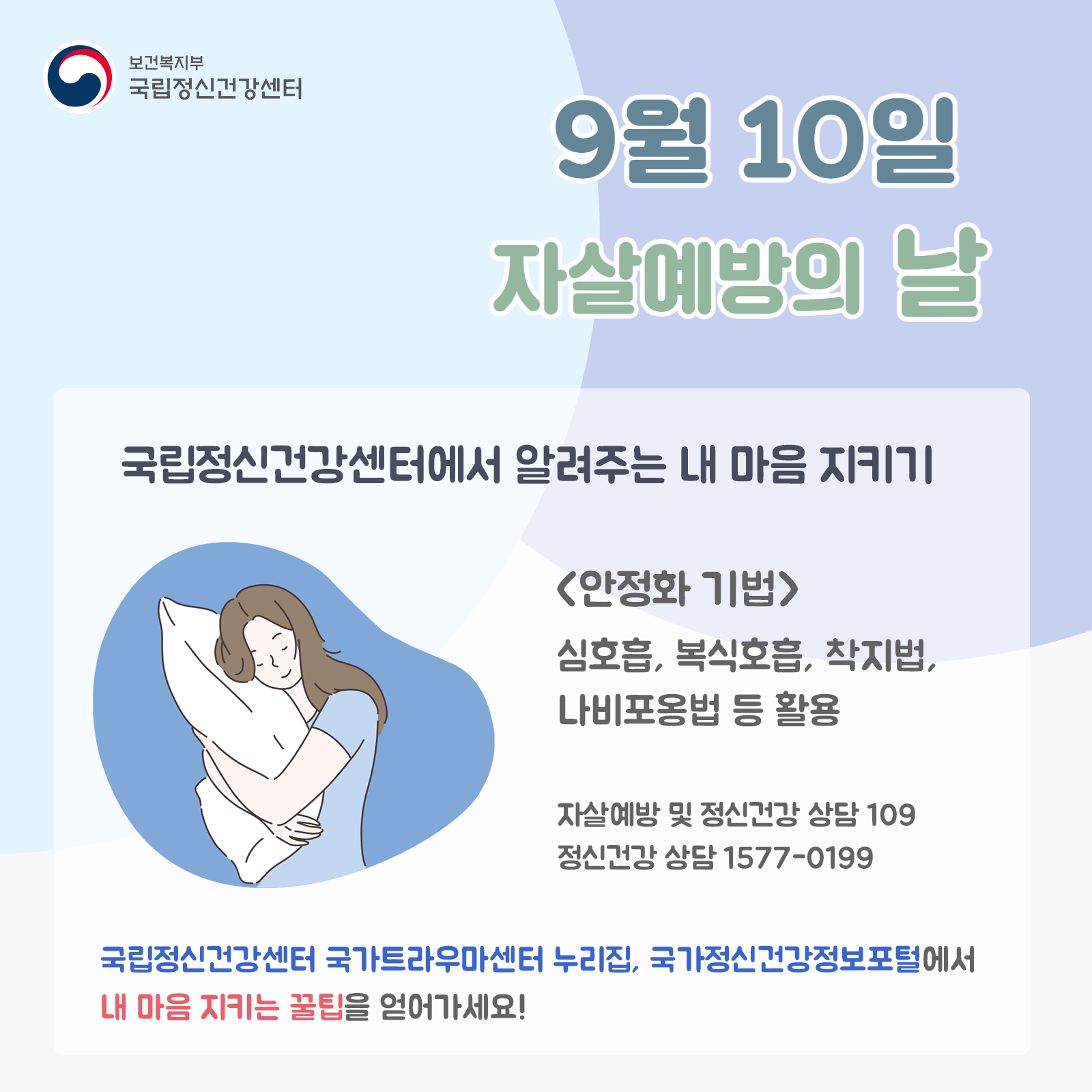 보건복지부
국립정신건강센터

9월 10일
자살예방의 날

국립정신건강센터에서 알려주는 내 마음 지키기

<안정화 기법>
심호흡, 복식호흡, 착지법, 나비포옹법 등 활용

자살예방 및 정신건강 상담 109
정신건강 상담 1577-0199

국립정신건강센터 국가트라우마센터 누리집, 국가정신건강정보포털에서 내 마음 지키는 꿀팁을 얻어가세요!